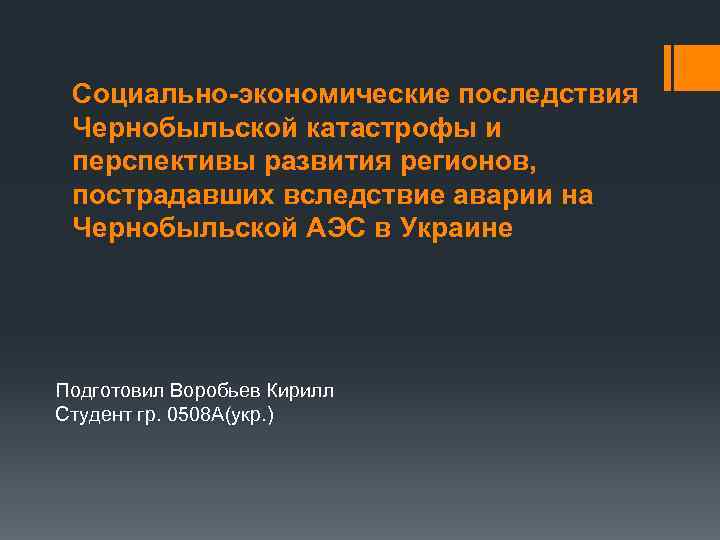 Социально-экономические последствия Чернобыльской катастрофы и перспективы развития регионов, пострадавших вследствие аварии на Чернобыльской АЭС в Украине

Подготовил Воробьев Кирилл
Студент гр. 0508А(укр.)